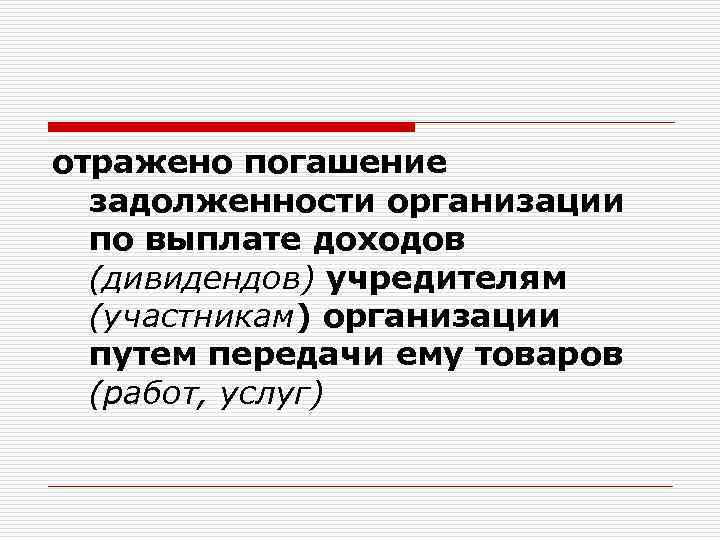 отражено погашение задолженности организации по выплате доходов (дивидендов) учредителям (участникам) организации путем передачи ему товаров (работ, услуг)